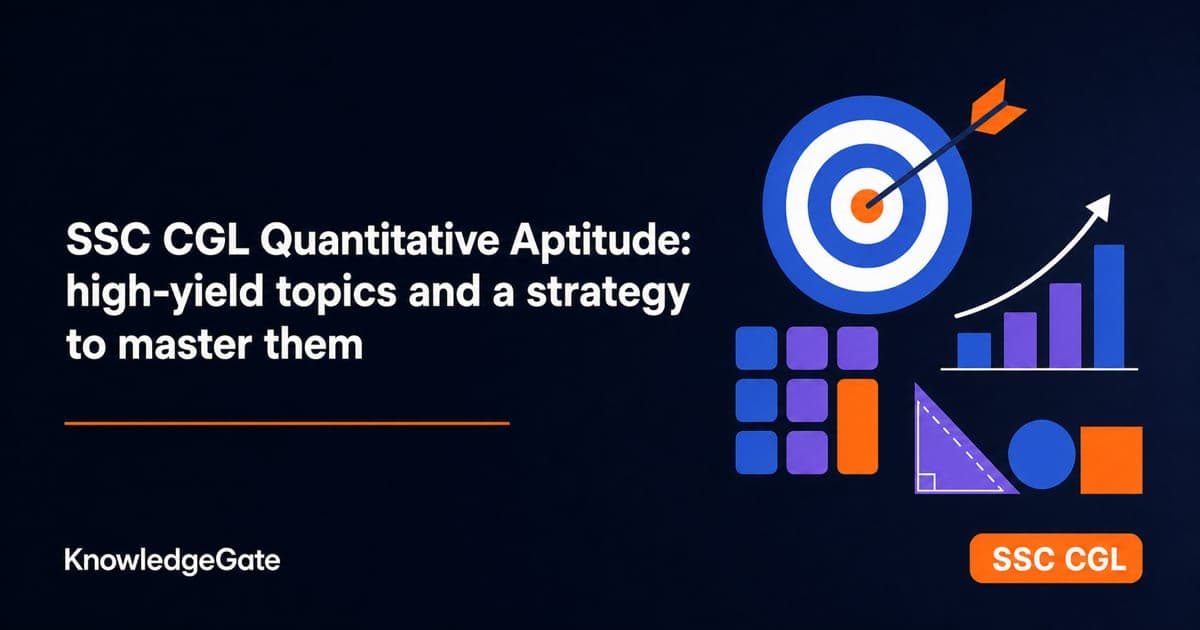 SSC CGL Quantitative Aptitude: high-yield topics and a strategy to master them

KnowledgeGate

SSC CGL